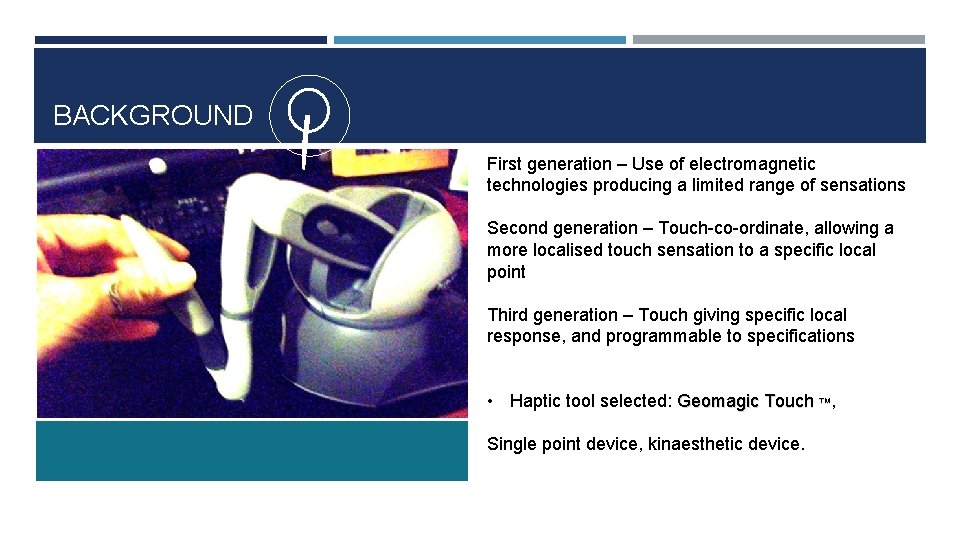 BACKGROUND

First generation – Use of electromagnetic technologies producing a limited range of sensations

Second generation – Touch-co-ordinate, allowing a more localised touch sensation to a specific local point

Third generation – Touch giving specific local response, and programmable to specifications

• Haptic tool selected: Geomagic Touch ™,

Single point device, kinaesthetic device.